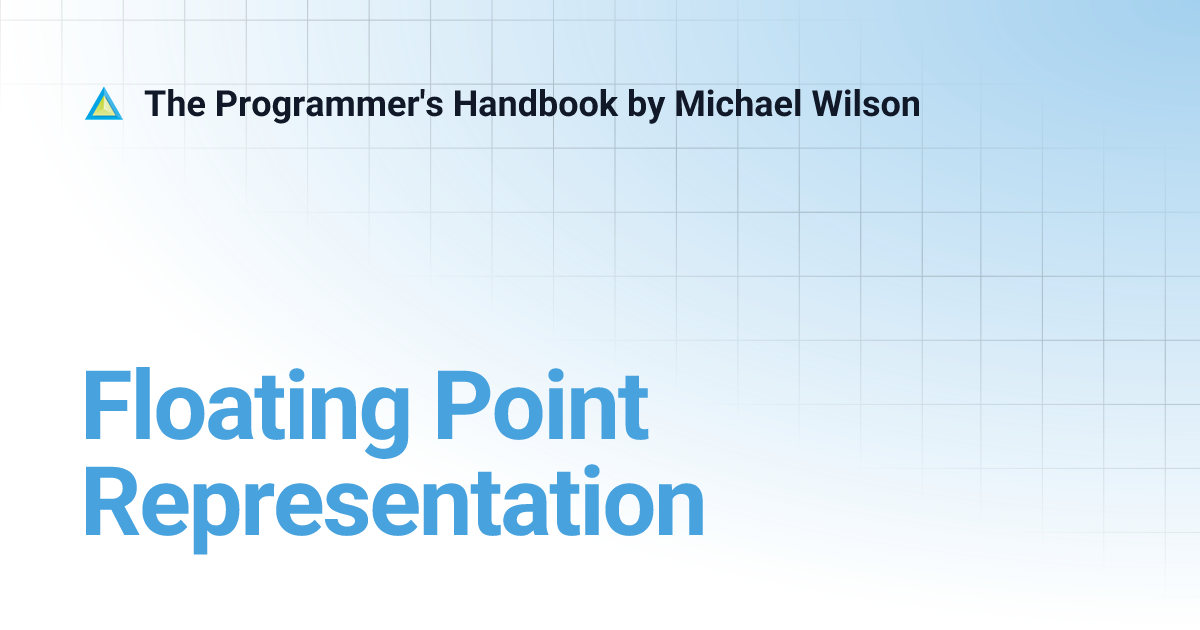 The Programmer's Handbook by Michael Wilson

Floating Point Representation